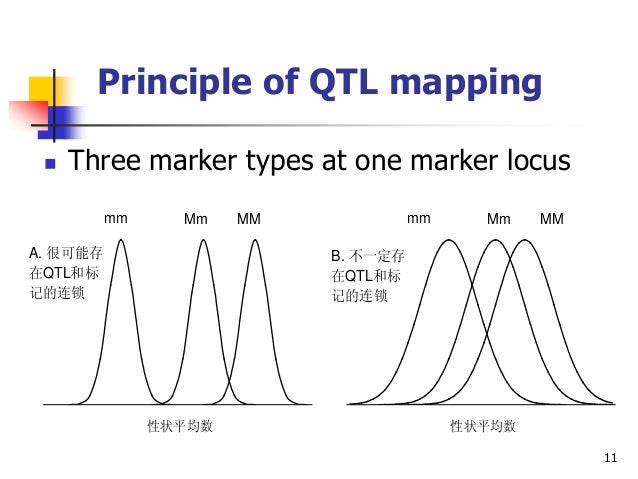 Principle of QTL mapping

Three marker types at one marker locus

mm Mm MM

A. 很可能存在QTL和标记的连锁

性状平均数

mm Mm MM

B. 不一定存在QTL和标记的连锁

性状平均数

11